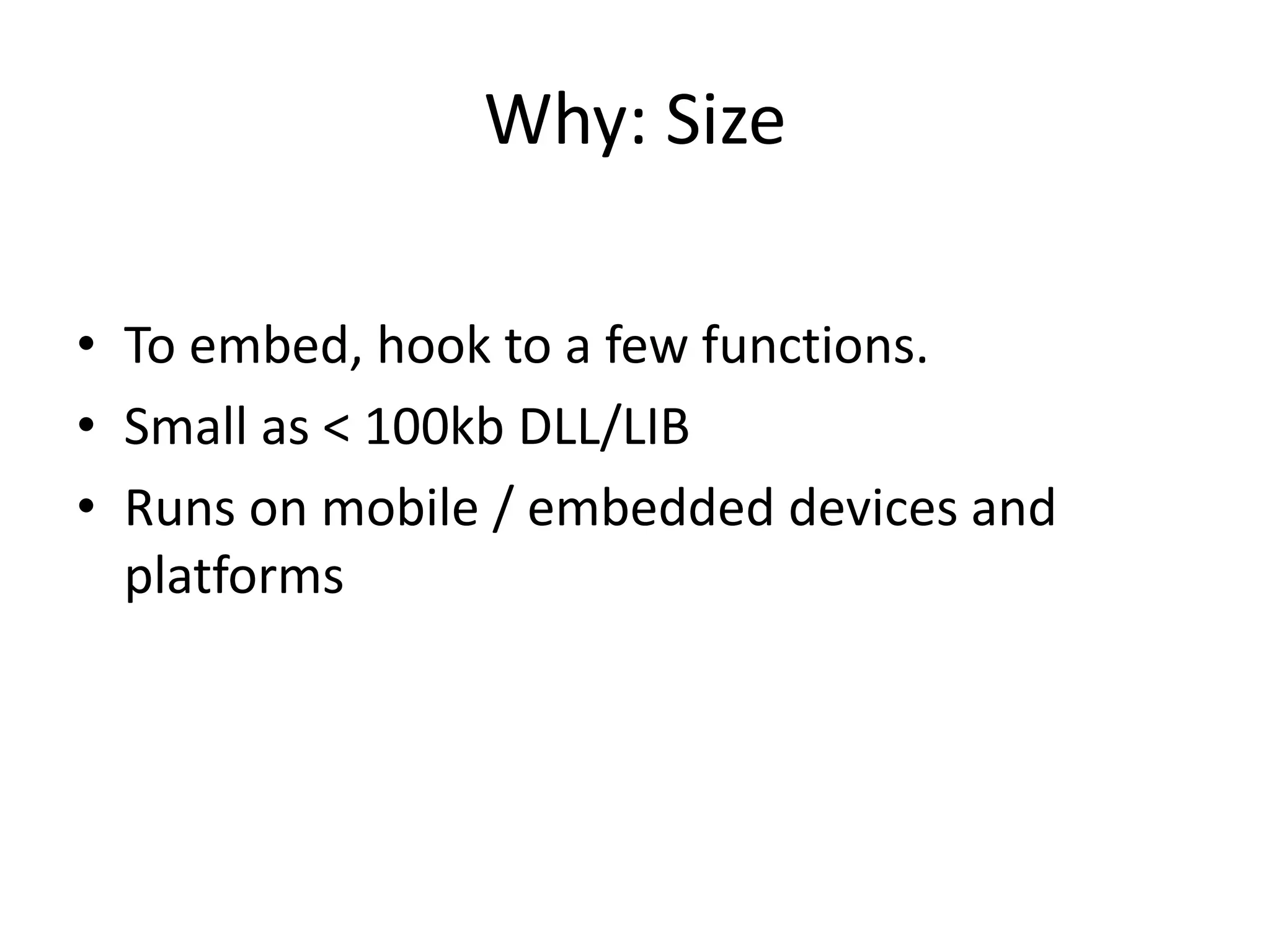 Why: Size

• To embed, hook to a few functions.
• Small as < 100kb DLL/LIB
• Runs on mobile / embedded devices and platforms